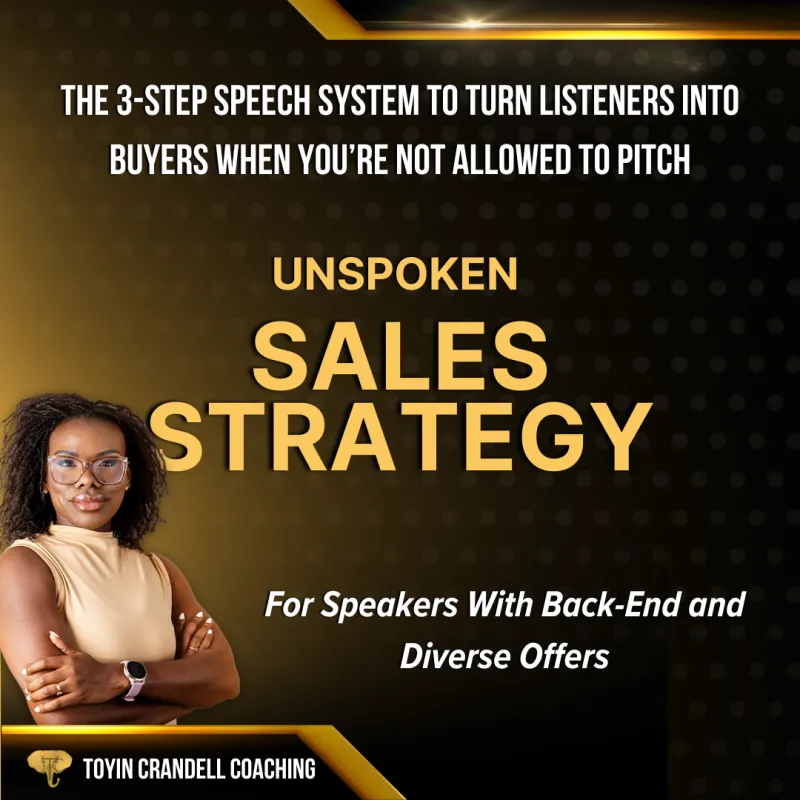 THE 3-STEP SPEECH SYSTEM TO TURN LISTENERS INTO BUYERS WHEN YOU'RE NOT ALLOWED TO PITCH

UNSPOKEN

SALES STRATEGY

For Speakers With Back-End and Diverse Offers

TOYIN CRANDELL COACHING